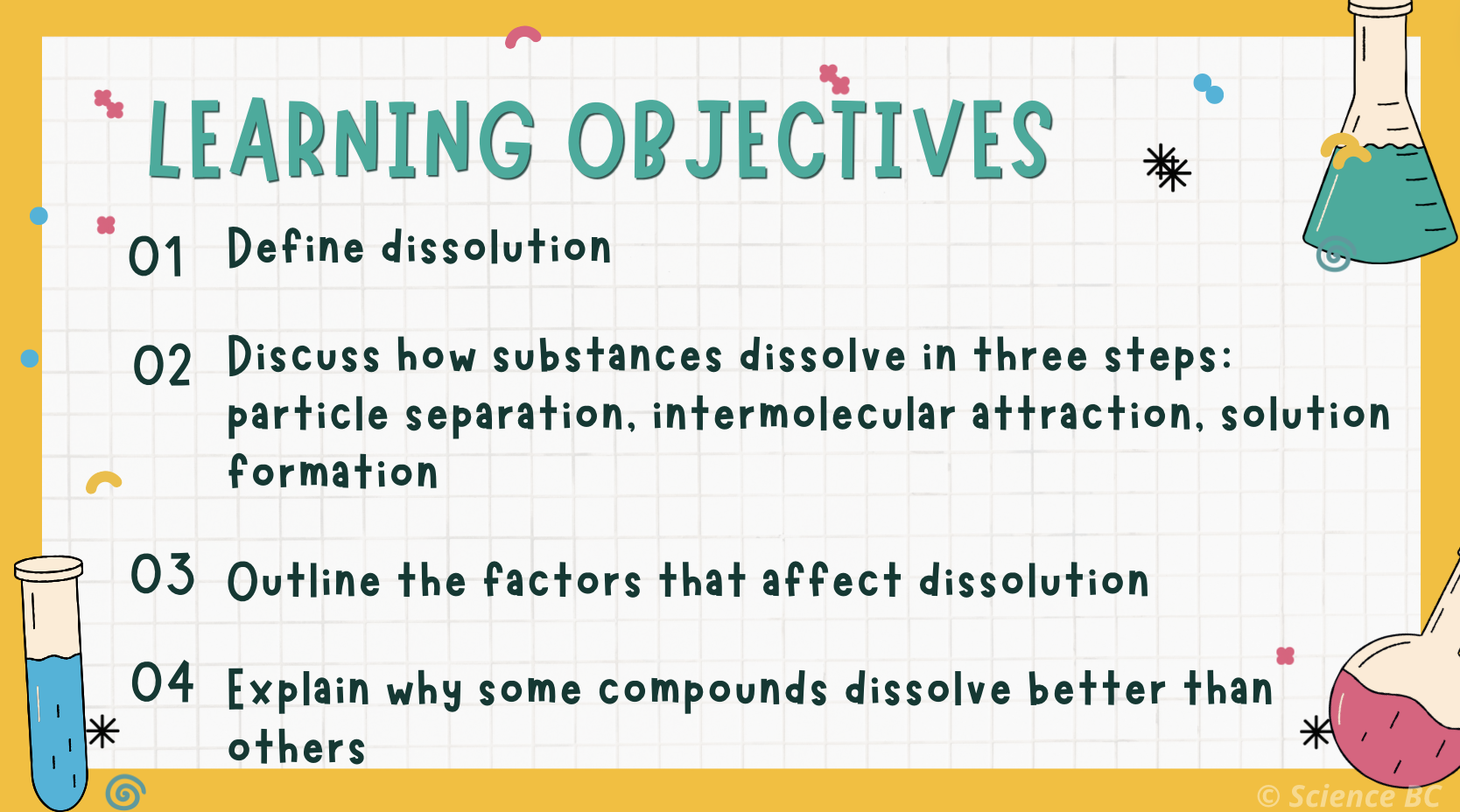 LEARNING OBJECTIVES

01 Define dissolution

02 Discuss how substances dissolve in three steps: particle separation, intermolecular attraction, solution formation

03 Outline the factors that affect dissolution

04 Explain why some compounds dissolve better than others

© Science BC